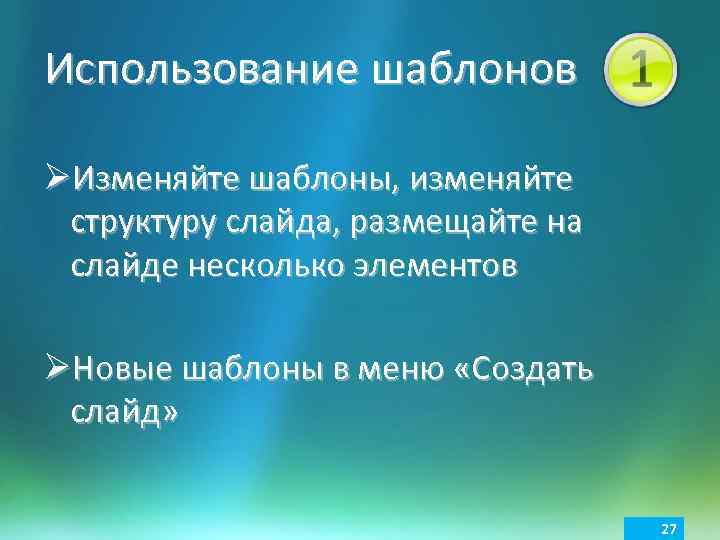 Использование шаблонов

1

➢Изменяйте шаблоны, изменяйте структуру слайда, размещайте на слайде несколько элементов

➢Новые шаблоны в меню «Создать слайд»

27